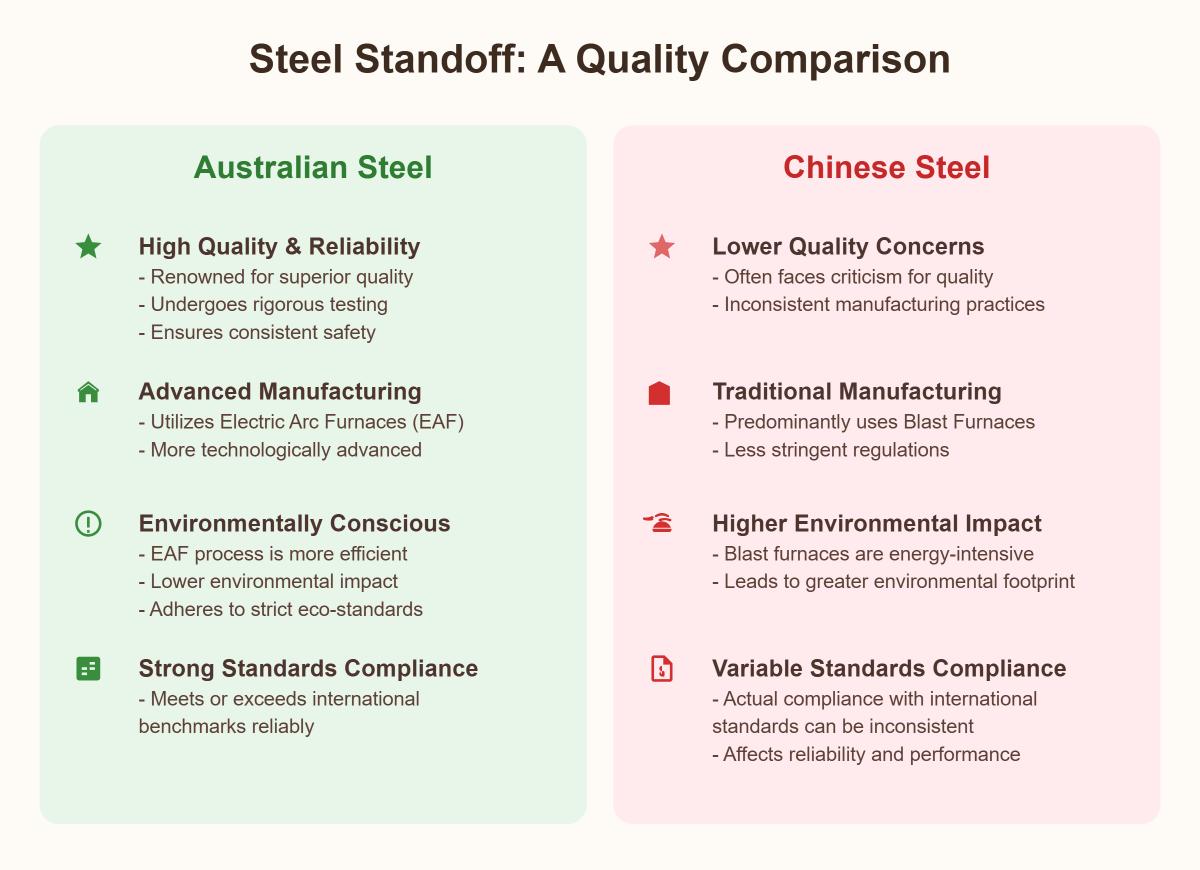 Steel Standoff: A Quality Comparison

Australian Steel

High Quality & Reliability
- Renowned for superior quality
- Undergoes rigorous testing
- Ensures consistent safety

Advanced Manufacturing
- Utilizes Electric Arc Furnaces (EAF)
- More technologically advanced

Environmentally Conscious
- EAF process is more efficient
- Lower environmental impact
- Adheres to strict eco-standards

Strong Standards Compliance
- Meets or exceeds international benchmarks reliably

Chinese Steel

Lower Quality Concerns
- Often faces criticism for quality
- Inconsistent manufacturing practices

Traditional Manufacturing
- Predominantly uses Blast Furnaces
- Less stringent regulations

Higher Environmental Impact
- Blast furnaces are energy-intensive
- Leads to greater environmental footprint

Variable Standards Compliance
- Actual compliance with international standards can be inconsistent
- Affects reliability and performance